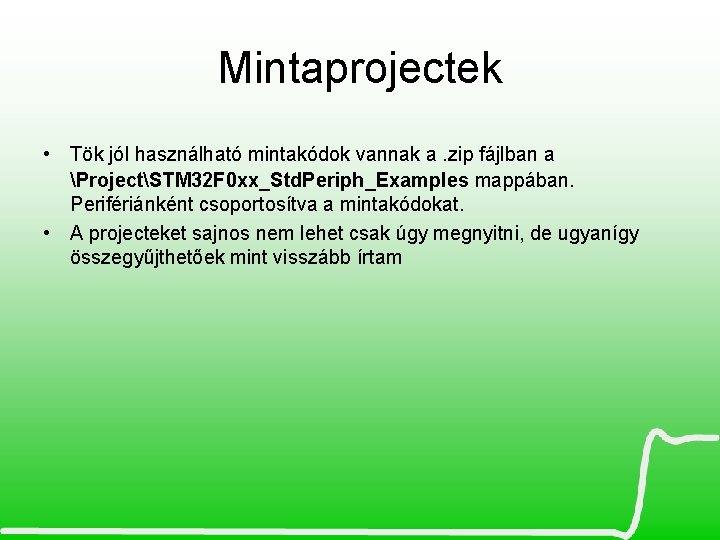 Mintaprojectek

• Tök jól használható mintakódok vannak a .zip fájlban a \Project\STM32F0xx_StdPeriph_Examples mappában. Perifériánként csoportosítva a mintakódokat.

• A projecteket sajnos nem lehet csak úgy megnyitni, de ugyanígy összegyűjthetőek mint visszább írtam